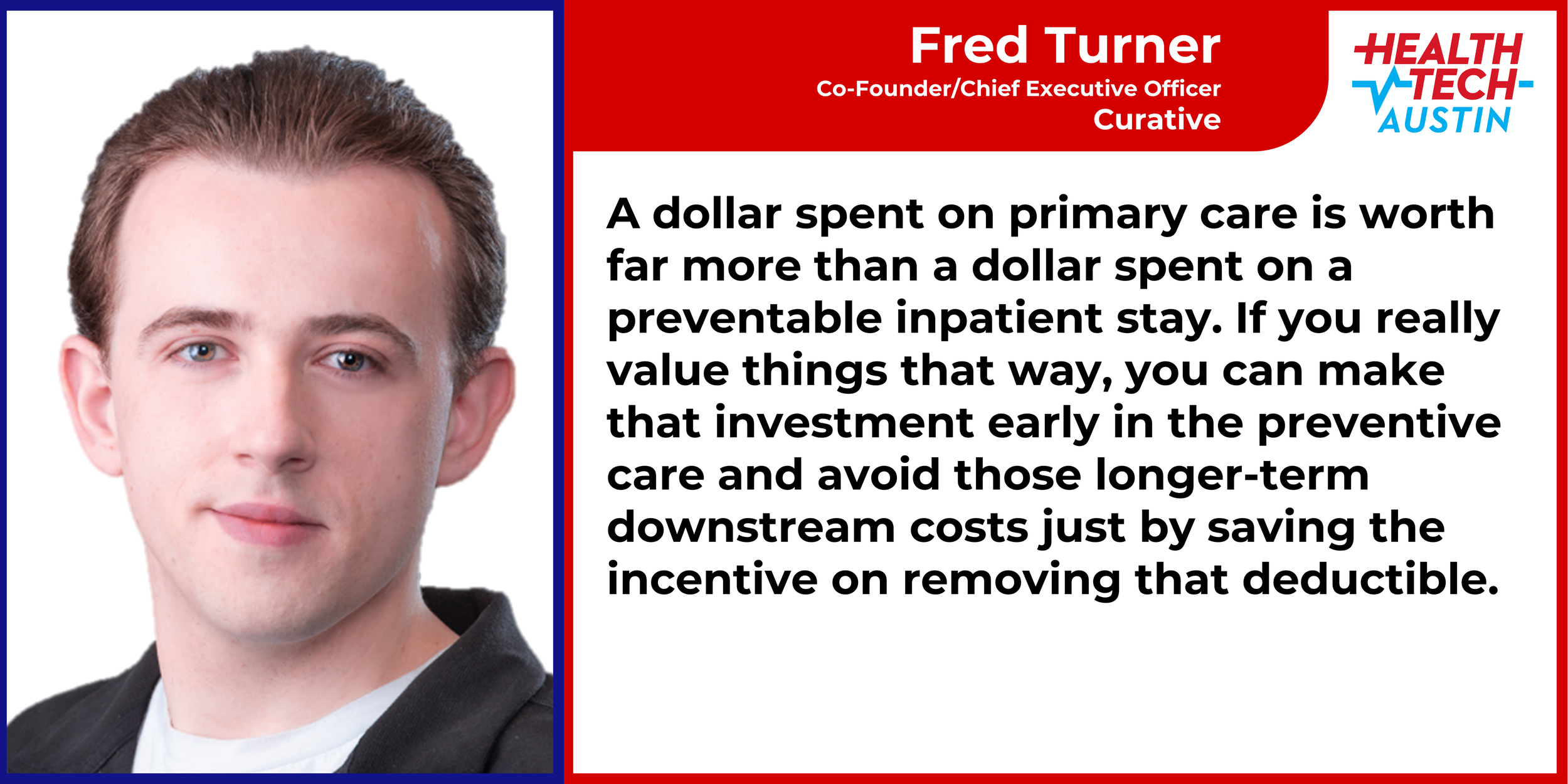 Fred Turner
Co-Founder/Chief Executive Officer
Curative

HEALTH TECH AUSTIN

A dollar spent on primary care is worth far more than a dollar spent on a preventable inpatient stay. If you really value things that way, you can make that investment early in the preventive care and avoid those longer-term downstream costs just by saving the incentive on removing that deductible.